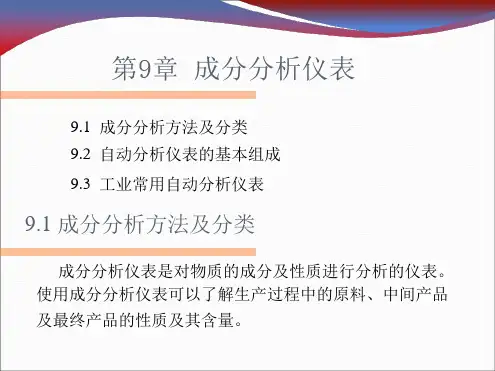 第9章 成分分析仪表

9.1 成分分析方法及分类
9.2 自动分析仪表的基本组成
9.3 工业常用自动分析仪表

9.1 成分分析方法及分类

成分分析仪表是对物质的成分及性质进行分析的仪表。使用成分分析仪表可以了解生产过程中的原料、中间产品及最终产品的性质及其含量。